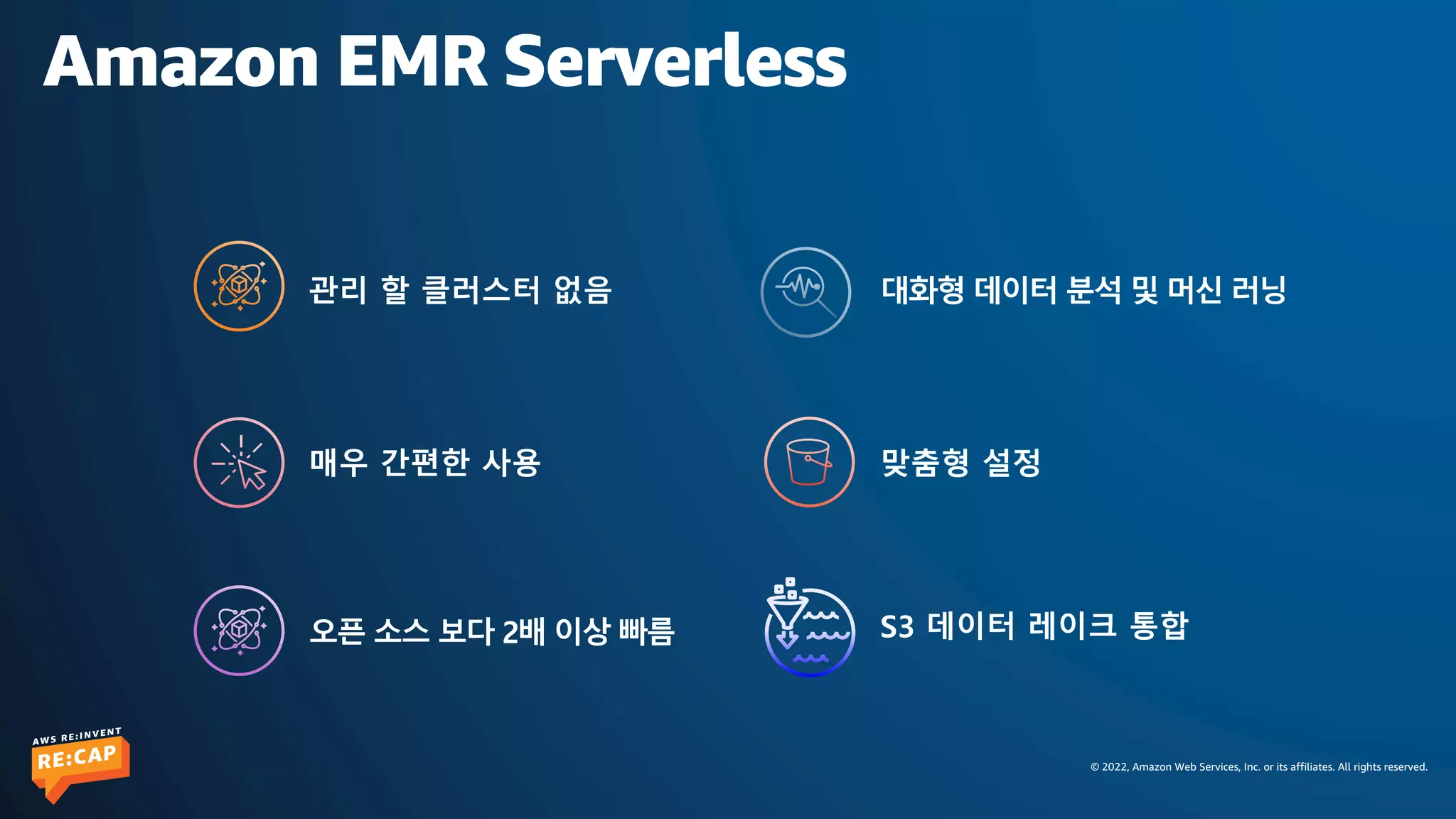 Amazon EMR Serverless

관리 할 클러스터 없음

매우 간편한 사용

오픈 소스 보다 2배 이상 빠름

대화형 데이터 분석 및 머신 러닝

맞춤형 설정

S3 데이터 레이크 통합

AWS RE:INVENT
RE:CAP

© 2022, Amazon Web Services, Inc. or its affiliates. All rights reserved.